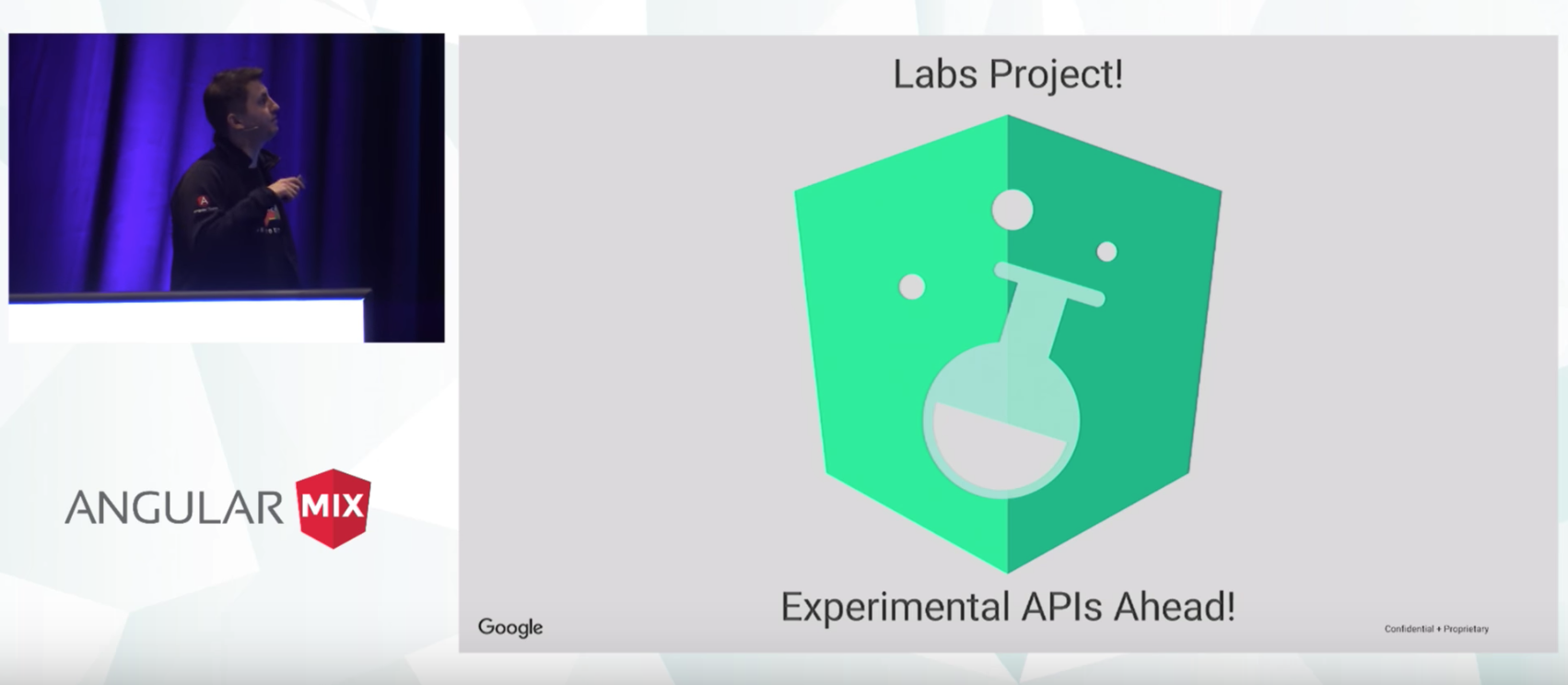 ANGULAR MIX

Labs Project!

Experimental APIs Ahead!

Google

Confidential + Proprietary